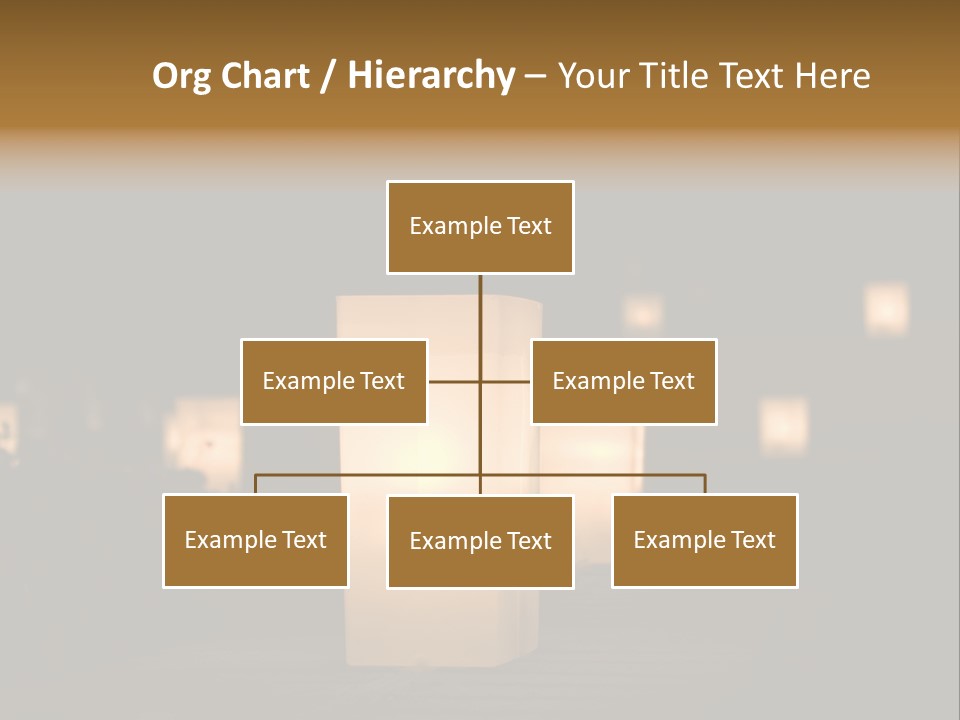 Org Chart / Hierarchy – Your Title Text Here

Example Text

Example Text

Example Text

Example Text

Example Text

Example Text